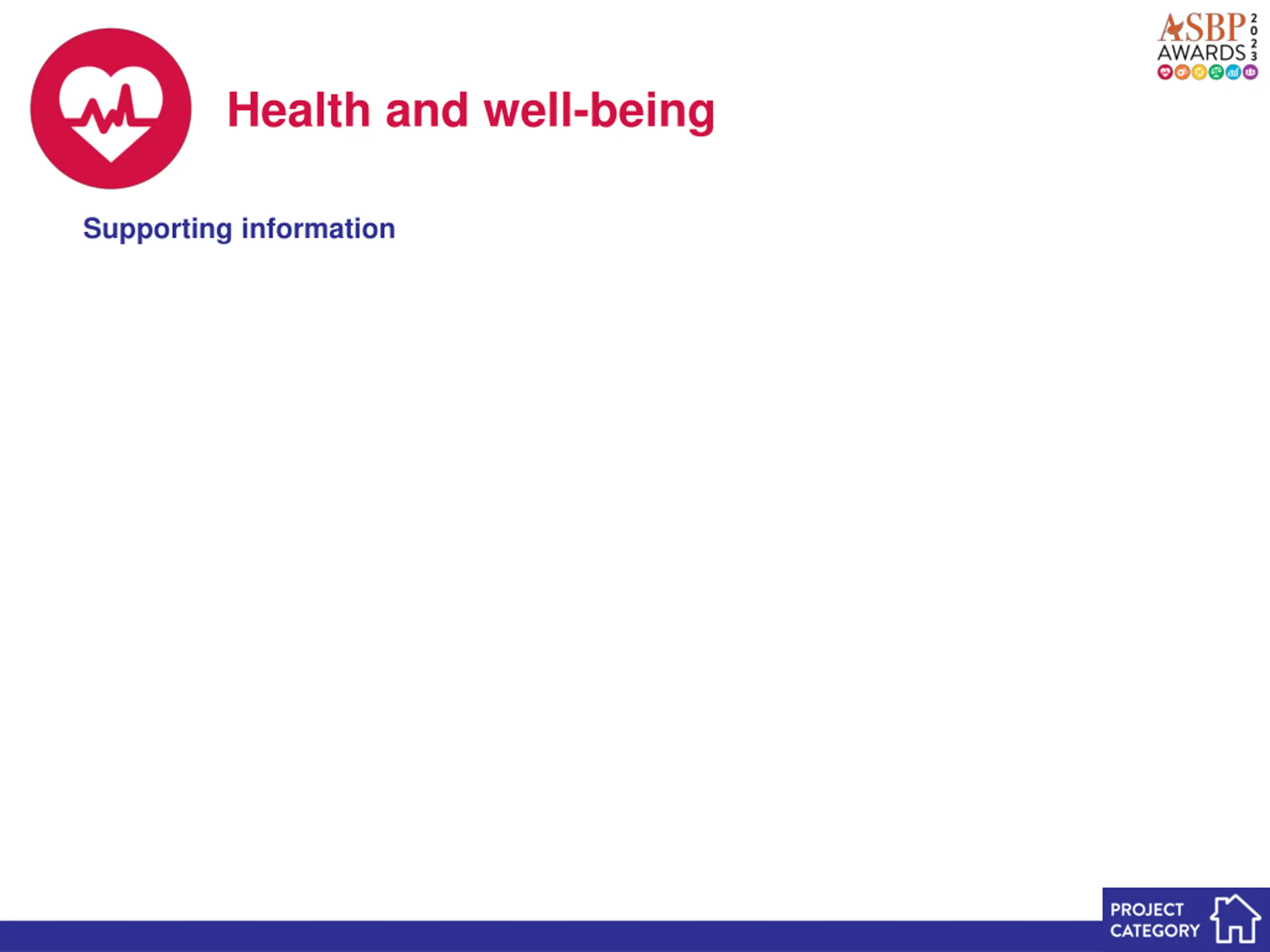 ASBP AWARDS 2023

Health and well-being

Supporting information

PROJECT CATEGORY